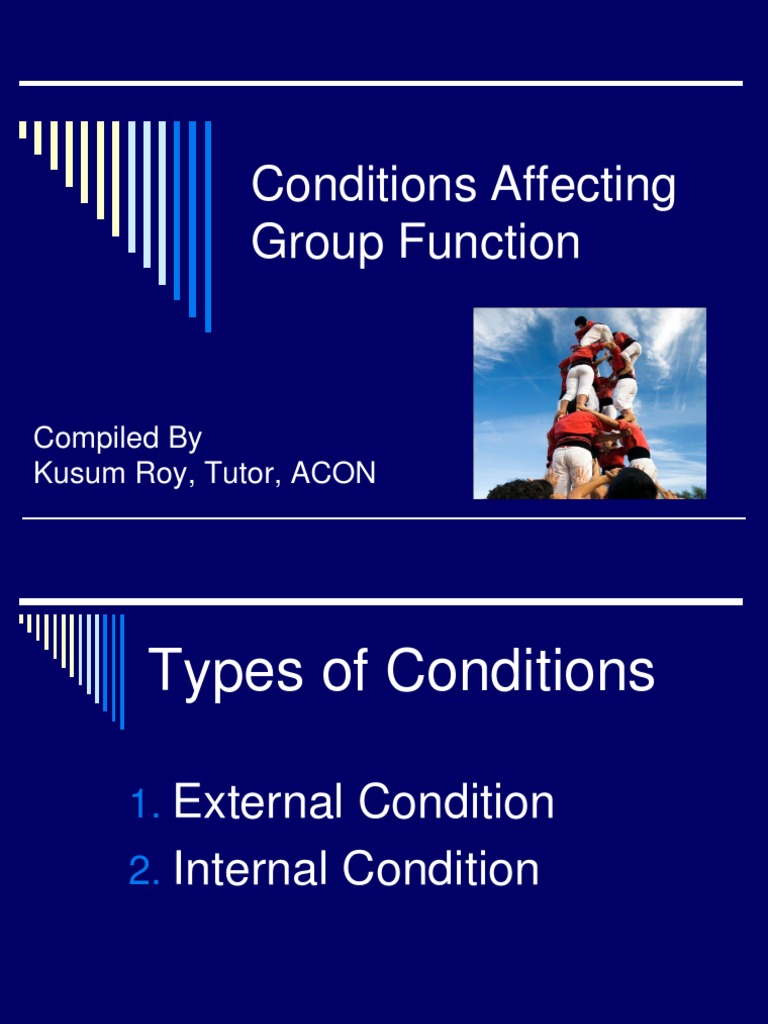 Conditions Affecting Group Function

Compiled By
Kusum Roy, Tutor, ACON

Types of Conditions

1. External Condition
2. Internal Condition